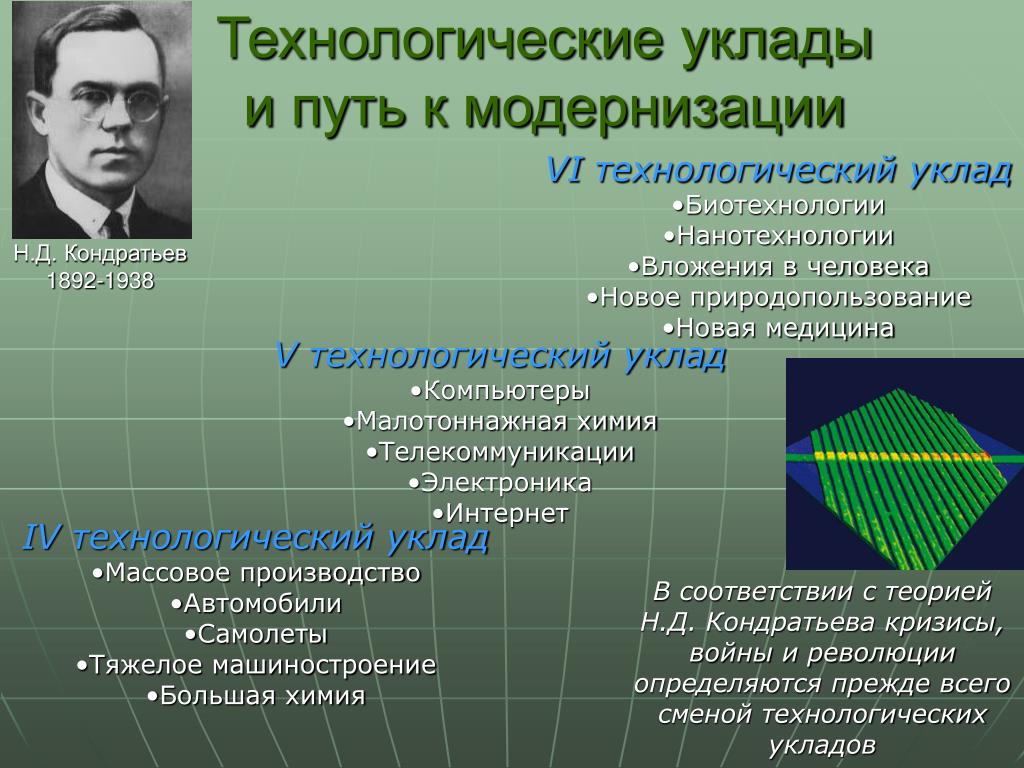 Технологические уклады и путь к модернизации

Н.Д. Кондратьев
1892-1938

VI технологический уклад
•Биотехнологии
•Нанотехнологии
•Вложения в человека
•Новое природопользование
•Новая медицина

V технологический уклад
•Компьютеры
•Малотоннажная химия
•Телекоммуникации
•Электроника
•Интернет

IV технологический уклад
•Массовое производство
•Автомобили
•Самолеты
•Тяжелое машиностроение
•Большая химия

В соответствии с теорией Н.Д. Кондратьева кризисы, войны и революции определяются прежде всего сменой технологических укладов